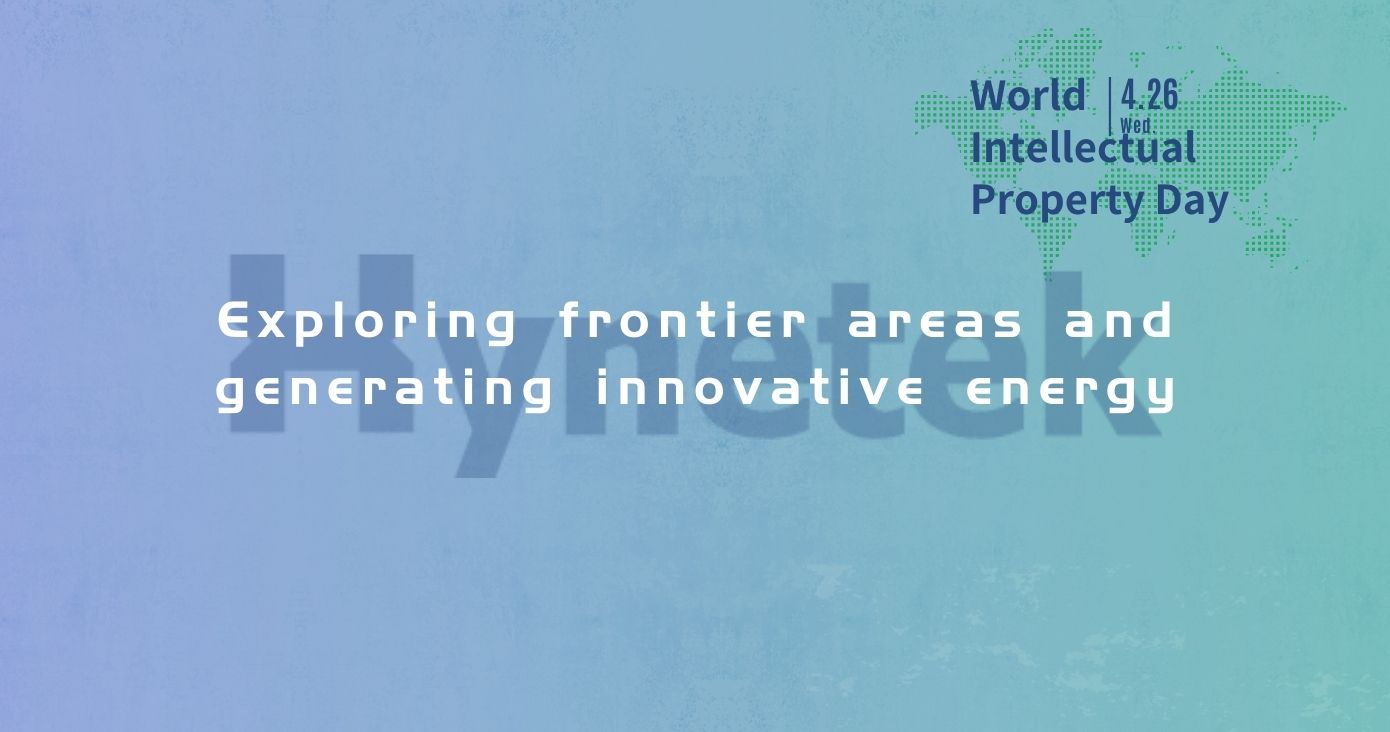 World Intellectual Property Day
4.26
Wed

Hynetek

Exploring frontier areas and generating innovative energy